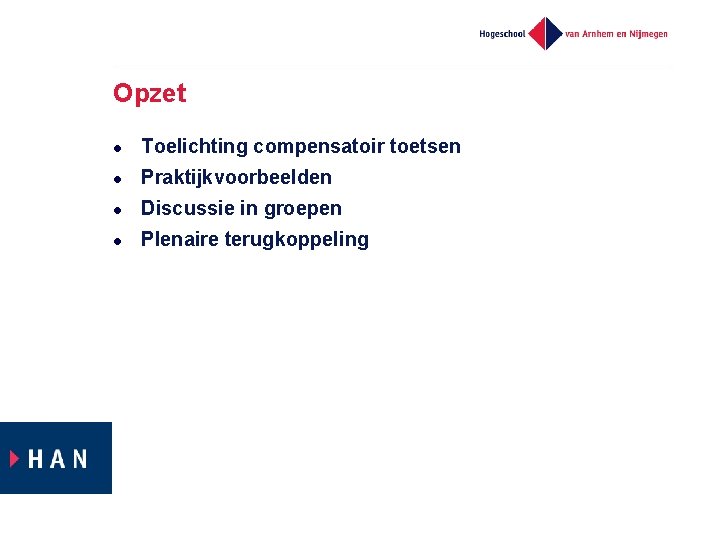 Hogeschool van Arnhem en Nijmegen

Opzet

- Toelichting compensatoir toetsen
- Praktijkvoorbeelden
- Discussie in groepen
- Plenaire terugkoppeling

HAN